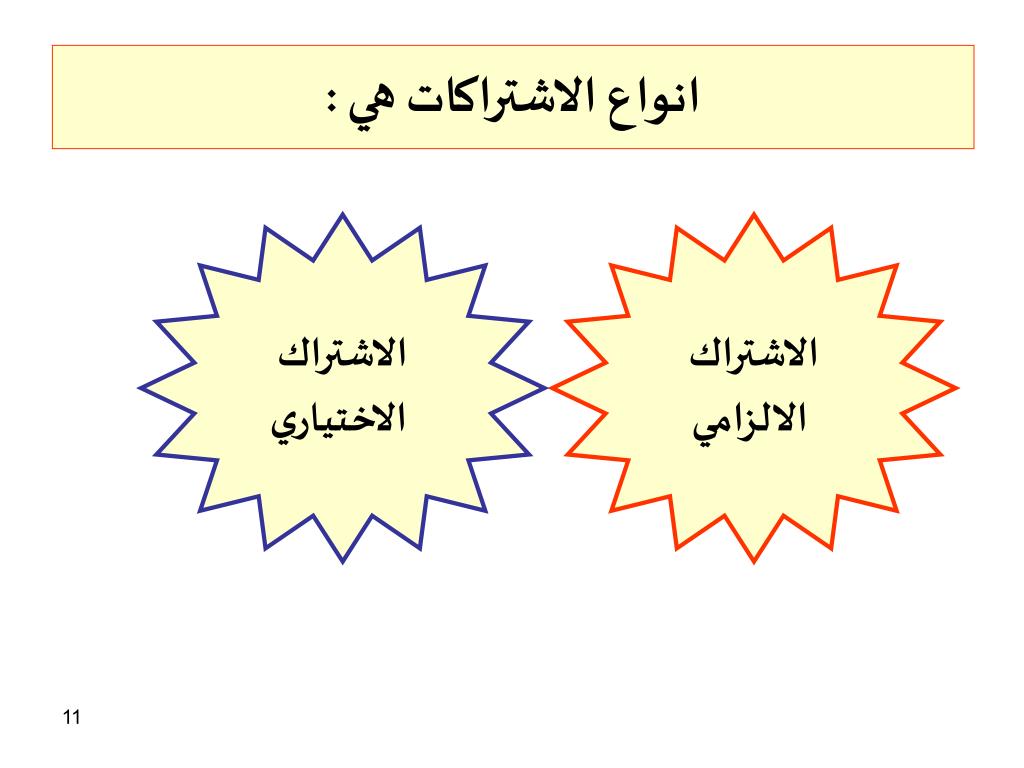 انواع الاشتراكات هي :

الاشتراك الالزامي

الاشتراك الاختياري

11